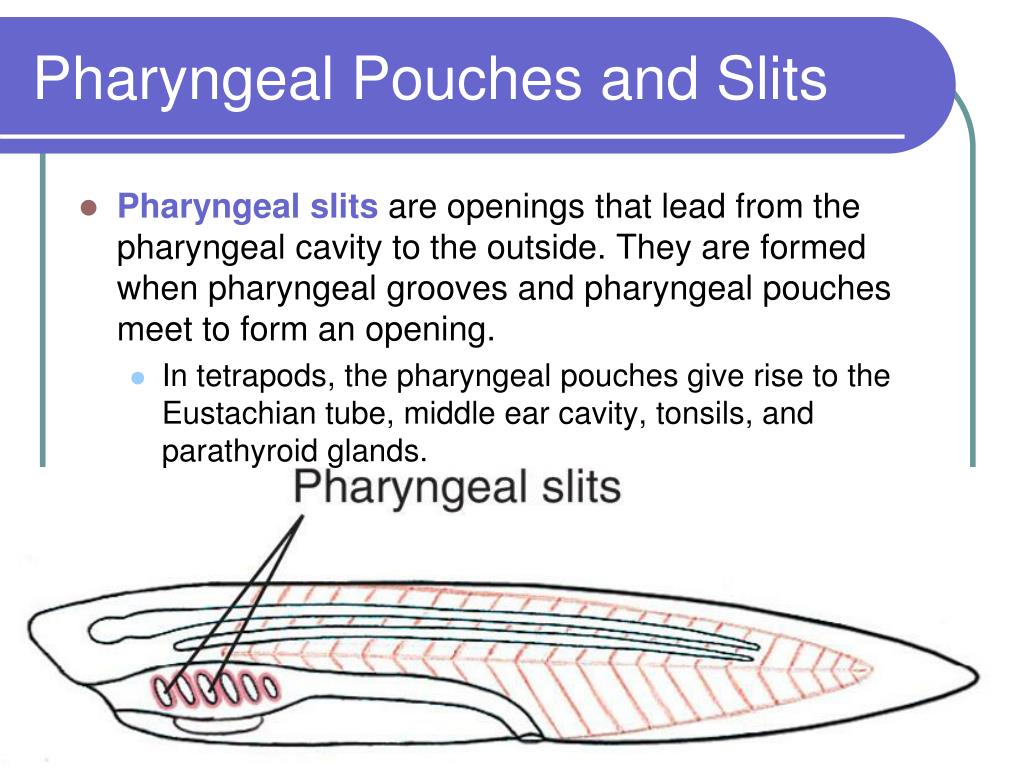 Pharyngeal Pouches and Slits

Pharyngeal slits are openings that lead from the pharyngeal cavity to the outside. They are formed when pharyngeal grooves and pharyngeal pouches meet to form an opening.

In tetrapods, the pharyngeal pouches give rise to the Eustachian tube, middle ear cavity, tonsils, and parathyroid glands.

Pharyngeal slits